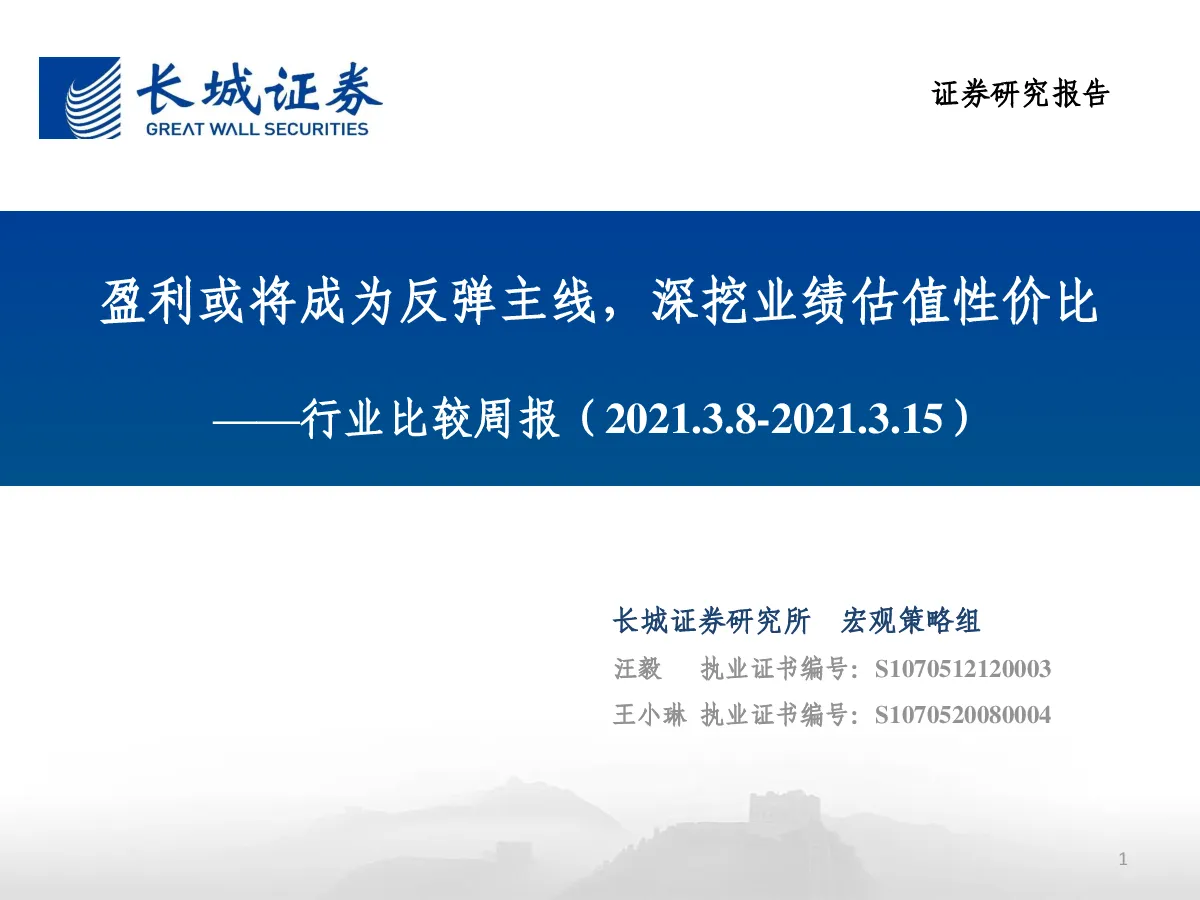 长城证券
GREAT WALL SECURITIES

证券研究报告

盈利或将成为反弹主线，深挖业绩估值性价比

——行业比较周报（2021.3.8-2021.3.15）

长城证券研究所 宏观策略组

汪毅 执业证书编号：S1070512120003

王小琳 执业证书编号：S1070520080004

1